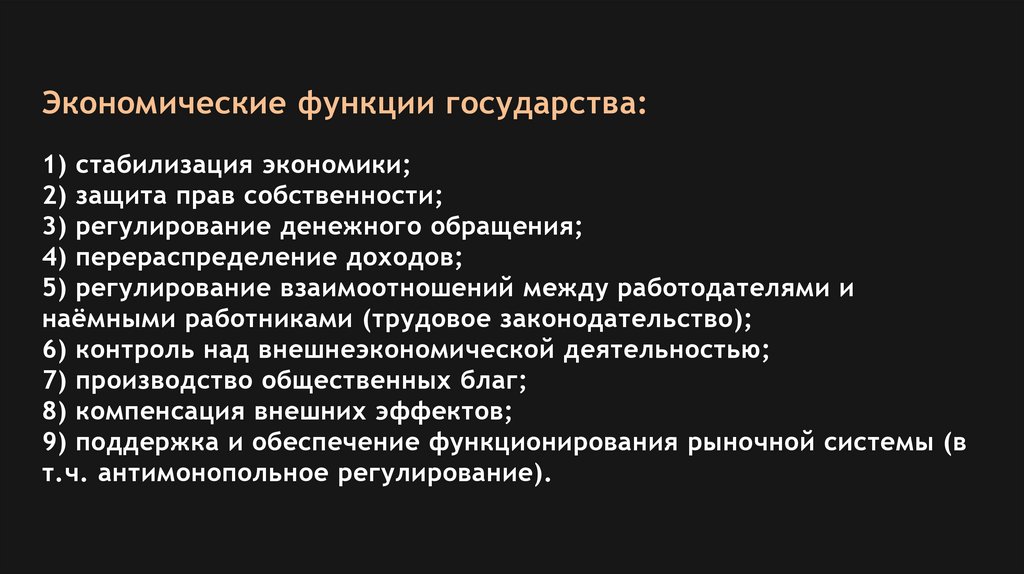 Экономические функции государства:

1) стабилизация экономики;
2) защита прав собственности;
3) регулирование денежного обращения;
4) перераспределение доходов;
5) регулирование взаимоотношений между работодателями и наёмными работниками (трудовое законодательство);
6) контроль над внешнеэкономической деятельностью;
7) производство общественных благ;
8) компенсация внешних эффектов;
9) поддержка и обеспечение функционирования рыночной системы (в т.ч. антимонопольное регулирование).